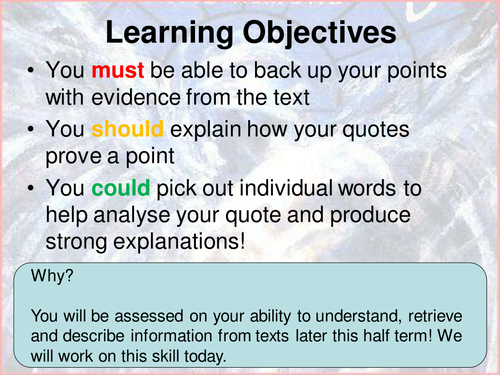 Learning Objectives

• You must be able to back up your points with evidence from the text

• You should explain how your quotes prove a point

• You could pick out individual words to help analyse your quote and produce strong explanations!

Why?

You will be assessed on your ability to understand, retrieve and describe information from texts later this half term! We will work on this skill today.